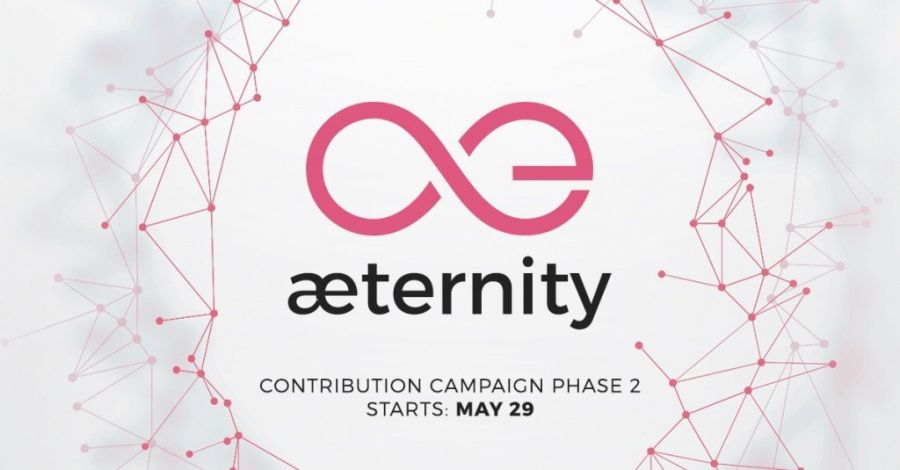 æternity

CONTRIBUTION CAMPAIGN PHASE 2
STARTS: MAY 29